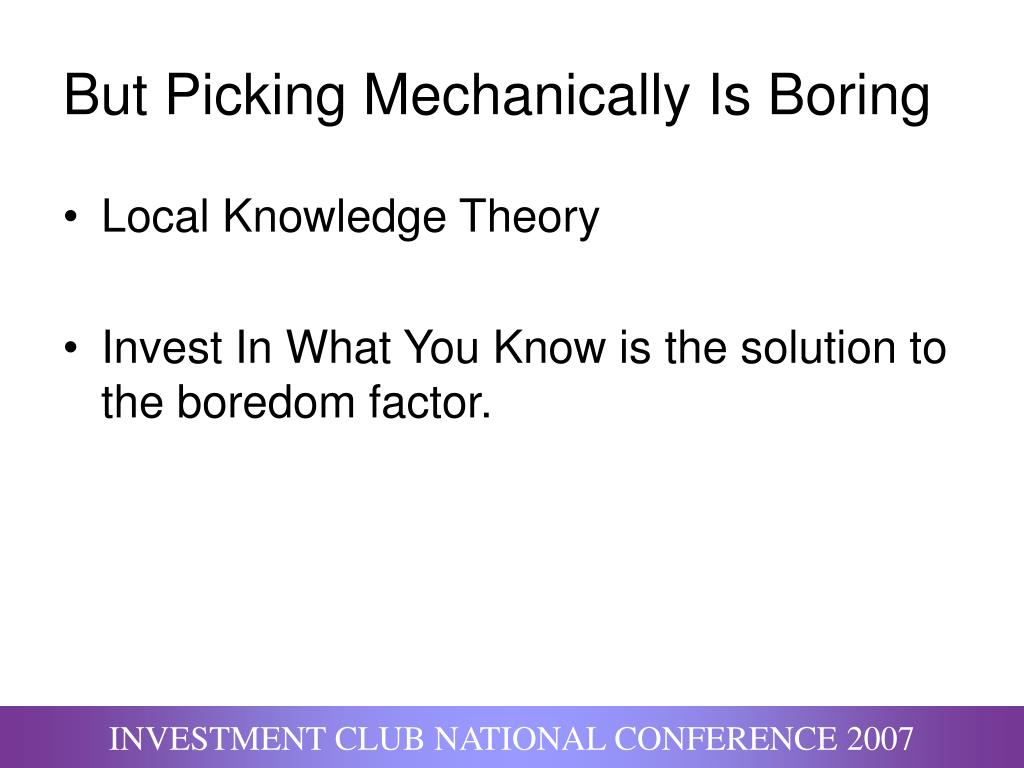 But Picking Mechanically Is Boring

• Local Knowledge Theory

• Invest In What You Know is the solution to the boredom factor.

INVESTMENT CLUB NATIONAL CONFERENCE 2007